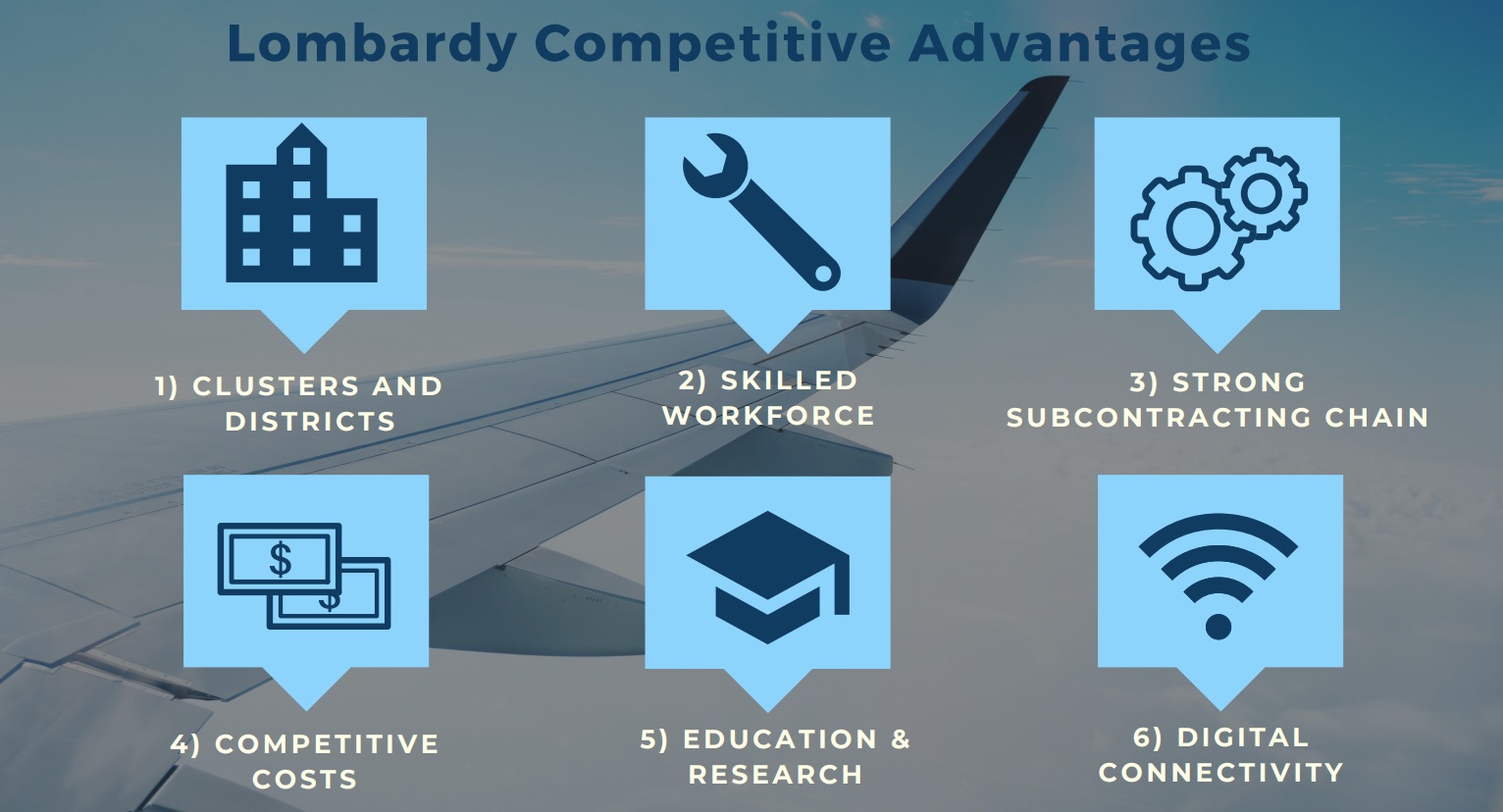 Lombardy Competitive Advantages

1) CLUSTERS AND DISTRICTS

2) SKILLED WORKFORCE

3) STRONG SUBCONTRACTING CHAIN

$

$

4) COMPETITIVE COSTS

5) EDUCATION & RESEARCH

6) DIGITAL CONNECTIVITY